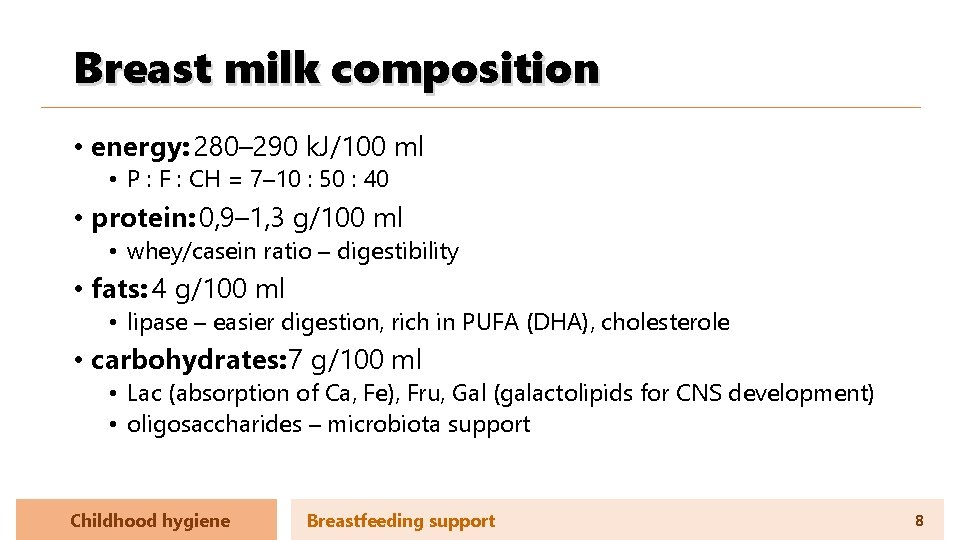 Breast milk composition

• energy: 280–290 kJ/100 ml
  • P : F : CH = 7–10 : 50 : 40
• protein: 0,9–1,3 g/100 ml
  • whey/casein ratio – digestibility
• fats: 4 g/100 ml
  • lipase – easier digestion, rich in PUFA (DHA), cholesterole
• carbohydrates: 7 g/100 ml
  • Lac (absorption of Ca, Fe), Fru, Gal (galactolipids for CNS development)
  • oligosaccharides – microbiota support

Childhood hygiene

Breastfeeding support

8